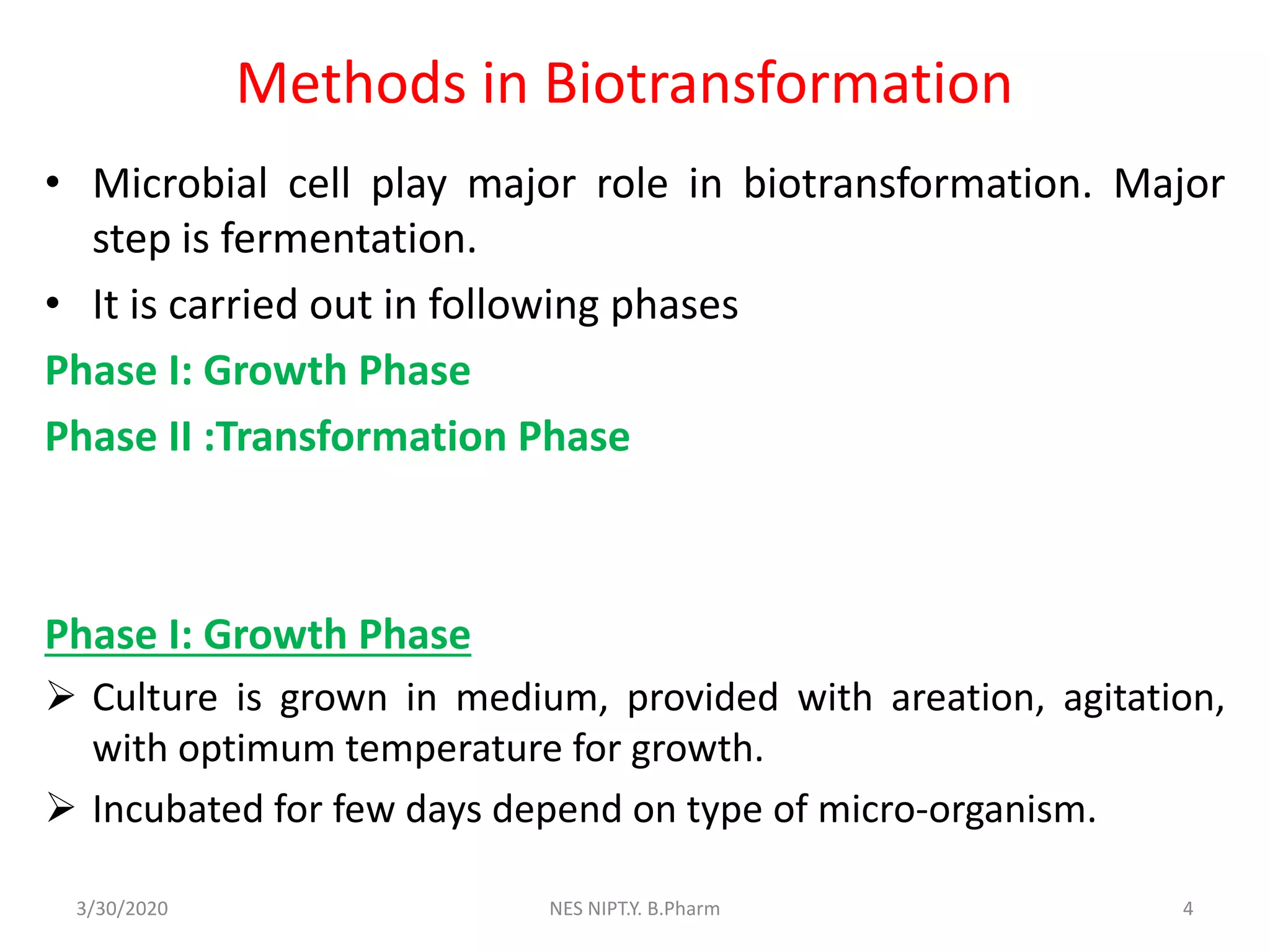 Methods in Biotransformation

• Microbial cell play major role in biotransformation. Major step is fermentation.

• It is carried out in following phases

Phase I: Growth Phase

Phase II :Transformation Phase

Phase I: Growth Phase

➢ Culture is grown in medium, provided with areation, agitation, with optimum temperature for growth.

➢ Incubated for few days depend on type of micro-organism.

3/30/2020

NES NIPT.Y. B.Pharm

4